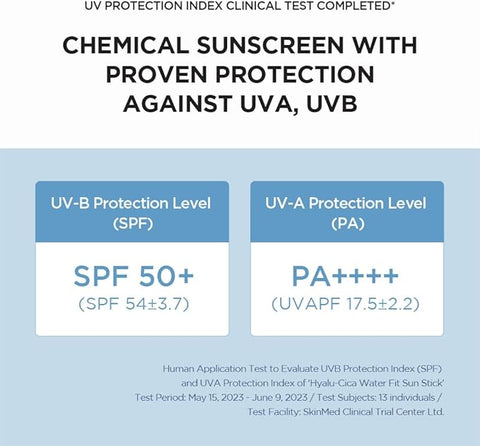 UV PROTECTION INDEX CLINICAL TEST COMPLETED*

CHEMICAL SUNSCREEN WITH PROVEN PROTECTION AGAINST UVA, UVB

UV-B Protection Level (SPF)

SPF 50+
(SPF 54±3.7)

UV-A Protection Level (PA)

PA++++
(UVAPF 17.5±2.2)

Human Application Test to Evaluate UVB Protection Index (SPF) and UVA Protection Index of 'Hyalu-Cica Water Fit Sun Stick'
Test Period: May 15, 2023 - June 9, 2023 / Test Subjects: 13 individuals /
Test Facility: SkinMed Clinical Trial Center Ltd.